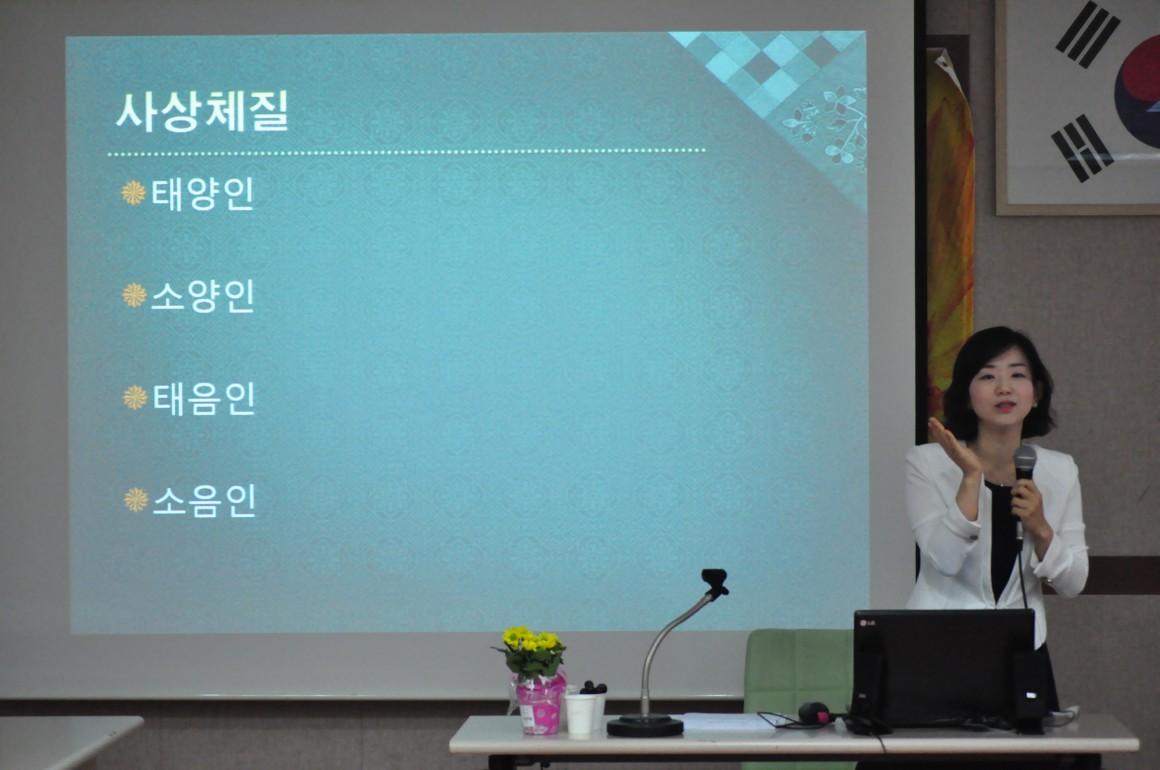 사상체질

태양인

소양인

태음인

소음인

LG